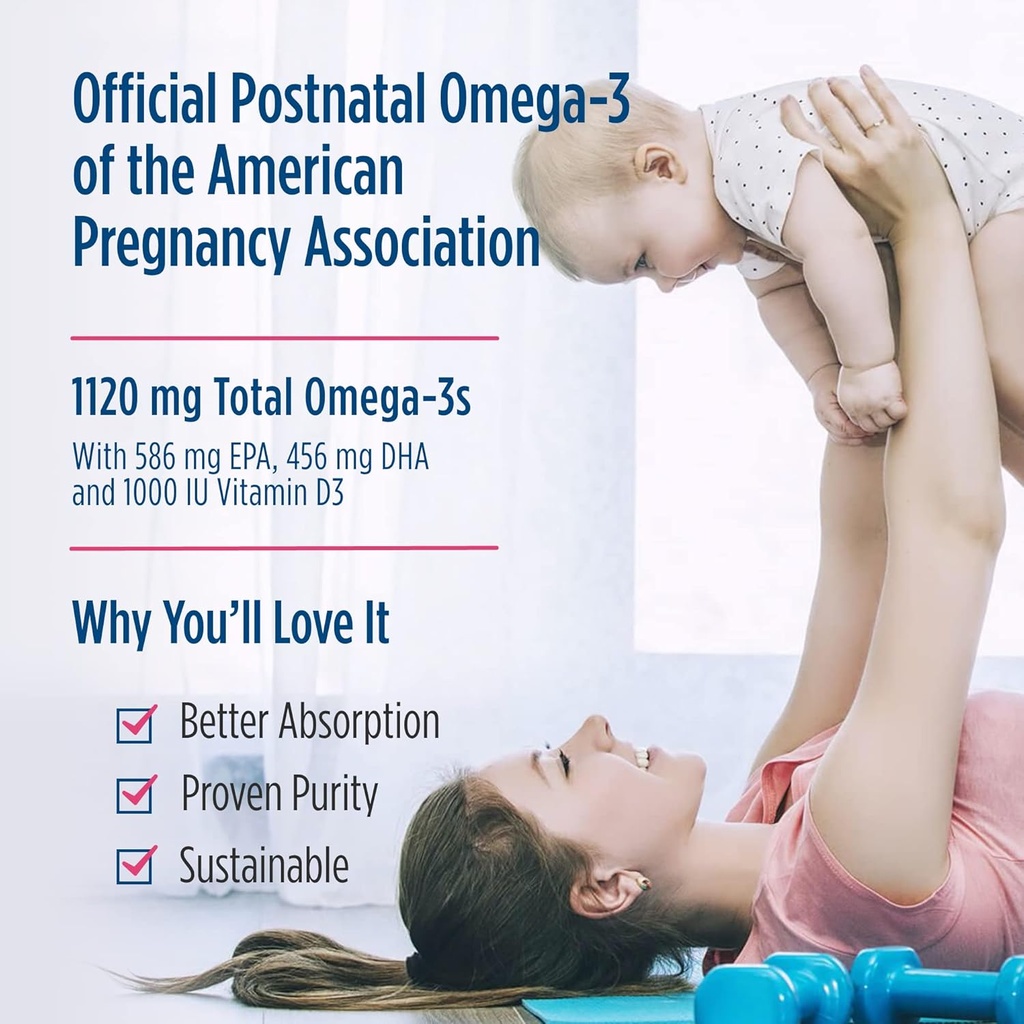 Official Postnatal Omega-3 of the American Pregnancy Association

1120 mg Total Omega-3s

With 586 mg EPA, 456 mg DHA and 1000 IU Vitamin D3

Why You'll Love It

Better Absorption

Proven Purity

Sustainable